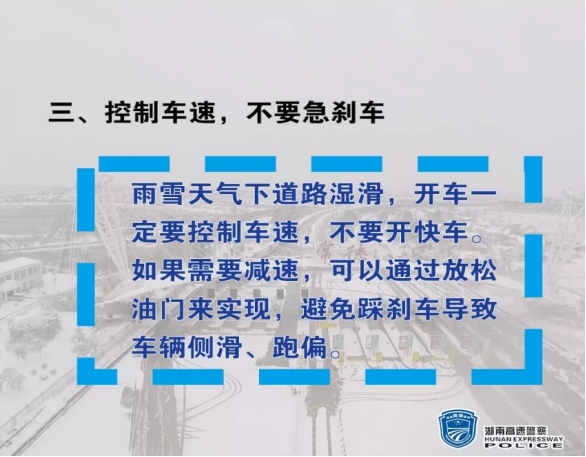 三、控制车速，不要急刹车

雨雪天气下道路湿滑，开车一定要控制车速，不要开快车。如果需要减速，可以通过放松油门来实现，避免踩刹车导致车辆侧滑、跑偏。

湖南高速警察
HUNAN EXPRESSWAY
POLICE